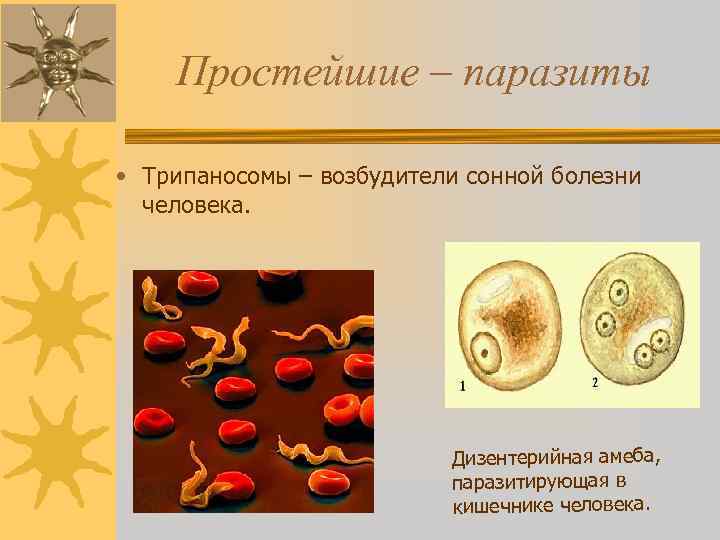 Простейшие – паразиты

• Трипаносомы – возбудители сонной болезни человека.

1

2

Дизентерийная амеба, паразитирующая в кишечнике человека.